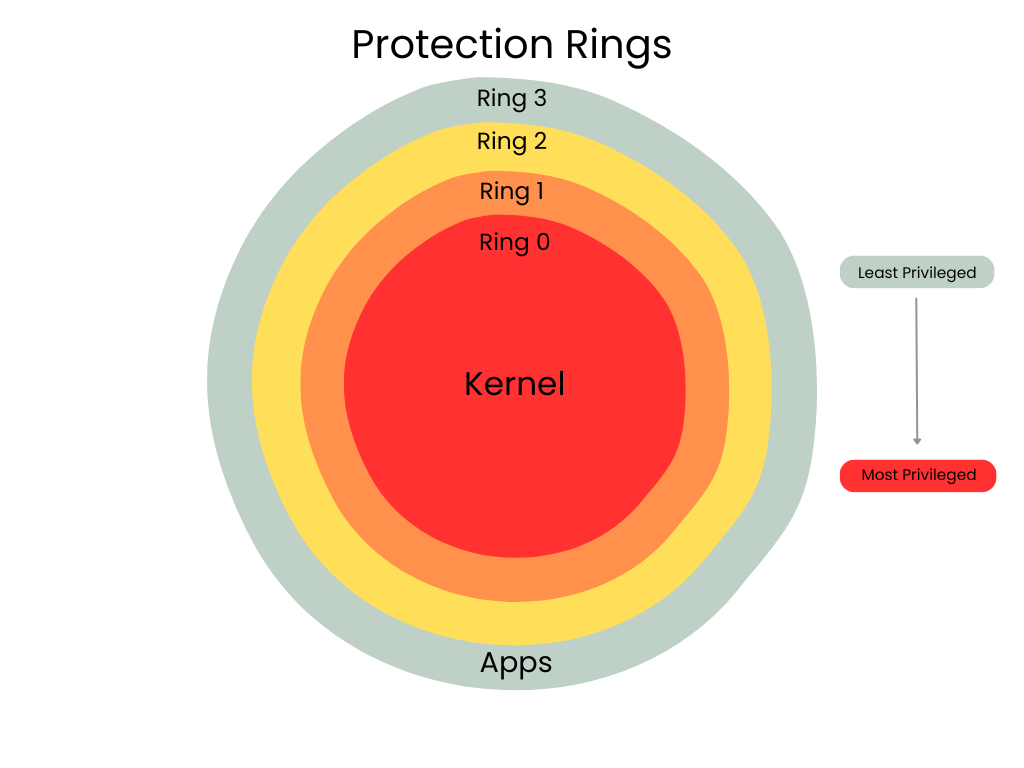 Protection Rings

Ring 3

Ring 2

Ring 1

Ring 0

Kernel

Apps

Least Privileged

Most Privileged